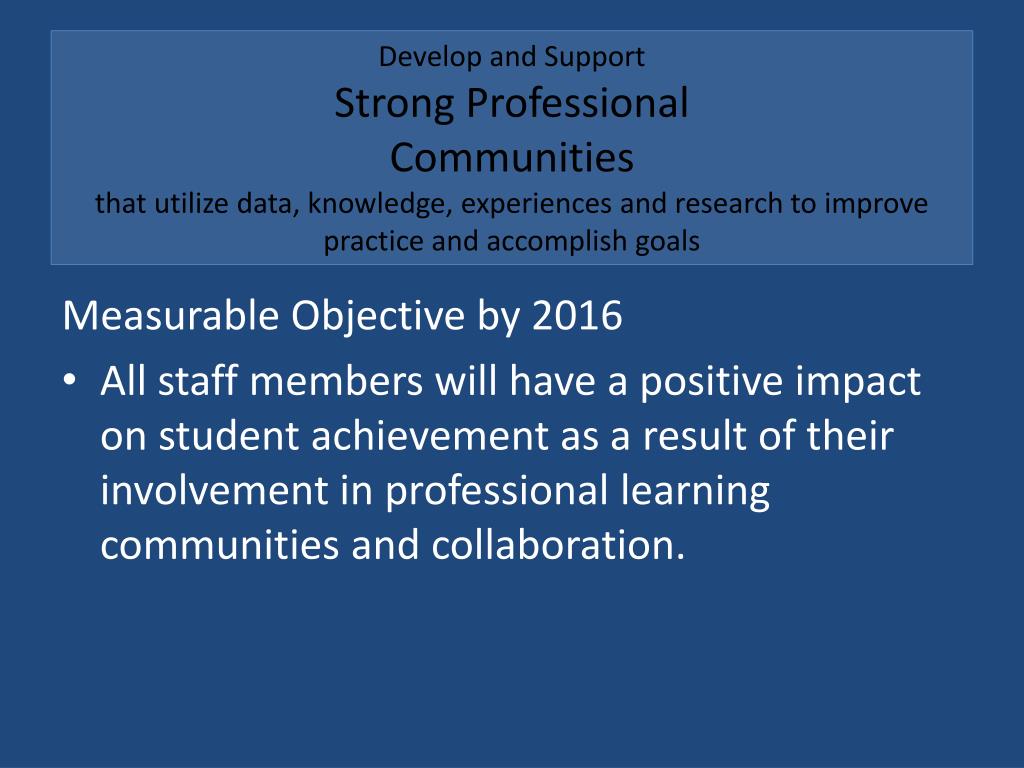 Develop and Support
Strong Professional Communities
that utilize data, knowledge, experiences and research to improve practice and accomplish goals

Measurable Objective by 2016

• All staff members will have a positive impact on student achievement as a result of their involvement in professional learning communities and collaboration.